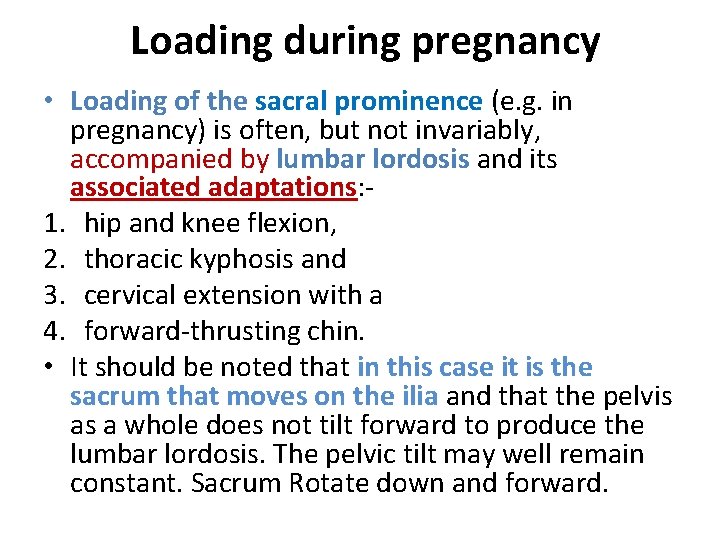 Loading during pregnancy

• Loading of the sacral prominence (e.g. in pregnancy) is often, but not invariably, accompanied by lumbar lordosis and its associated adaptations:-
1. hip and knee flexion,
2. thoracic kyphosis and
3. cervical extension with a
4. forward-thrusting chin.
• It should be noted that in this case it is the sacrum that moves on the ilia and that the pelvis as a whole does not tilt forward to produce the lumbar lordosis. The pelvic tilt may well remain constant. Sacrum Rotate down and forward.